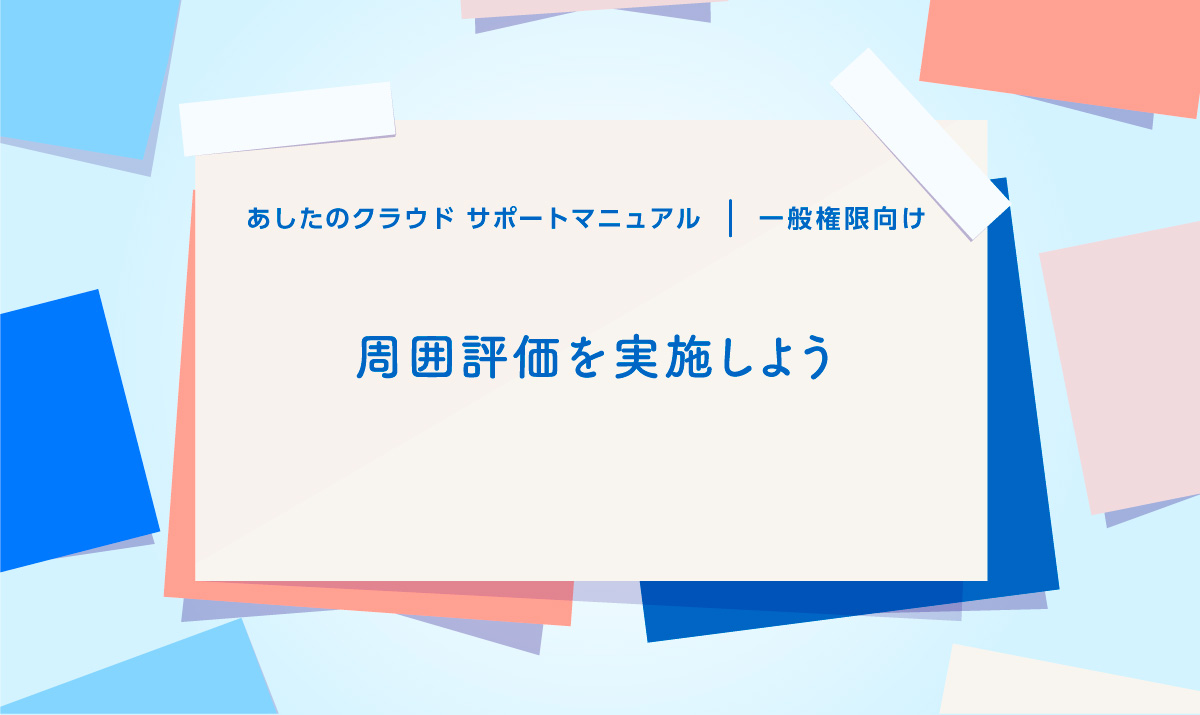 あしたのクラウド サポートマニュアル ｜ 一般権限向け

周囲評価を実施しよう